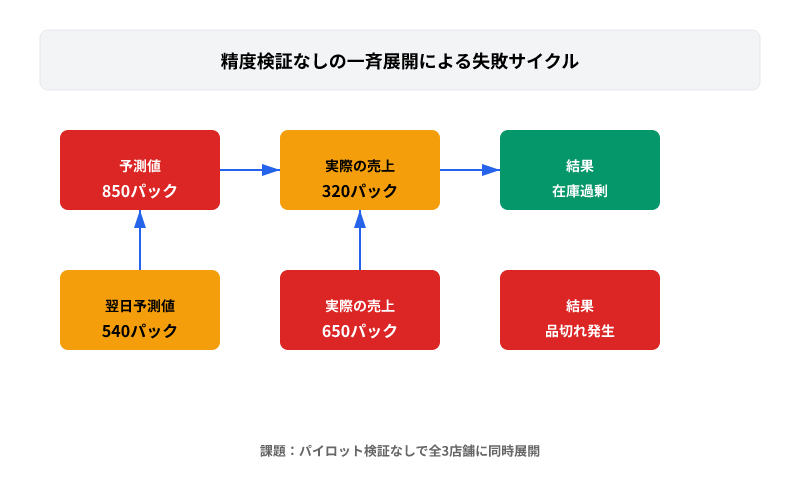 精度検証なしの一斉展開による失敗サイクル

予測値
850パック

実際の売上
320パック

結果
在庫過剰

翌日予測値
540パック

実際の売上
650パック

結果
品切れ発生

課題：パイロット検証なしで全3店舗に同時展開